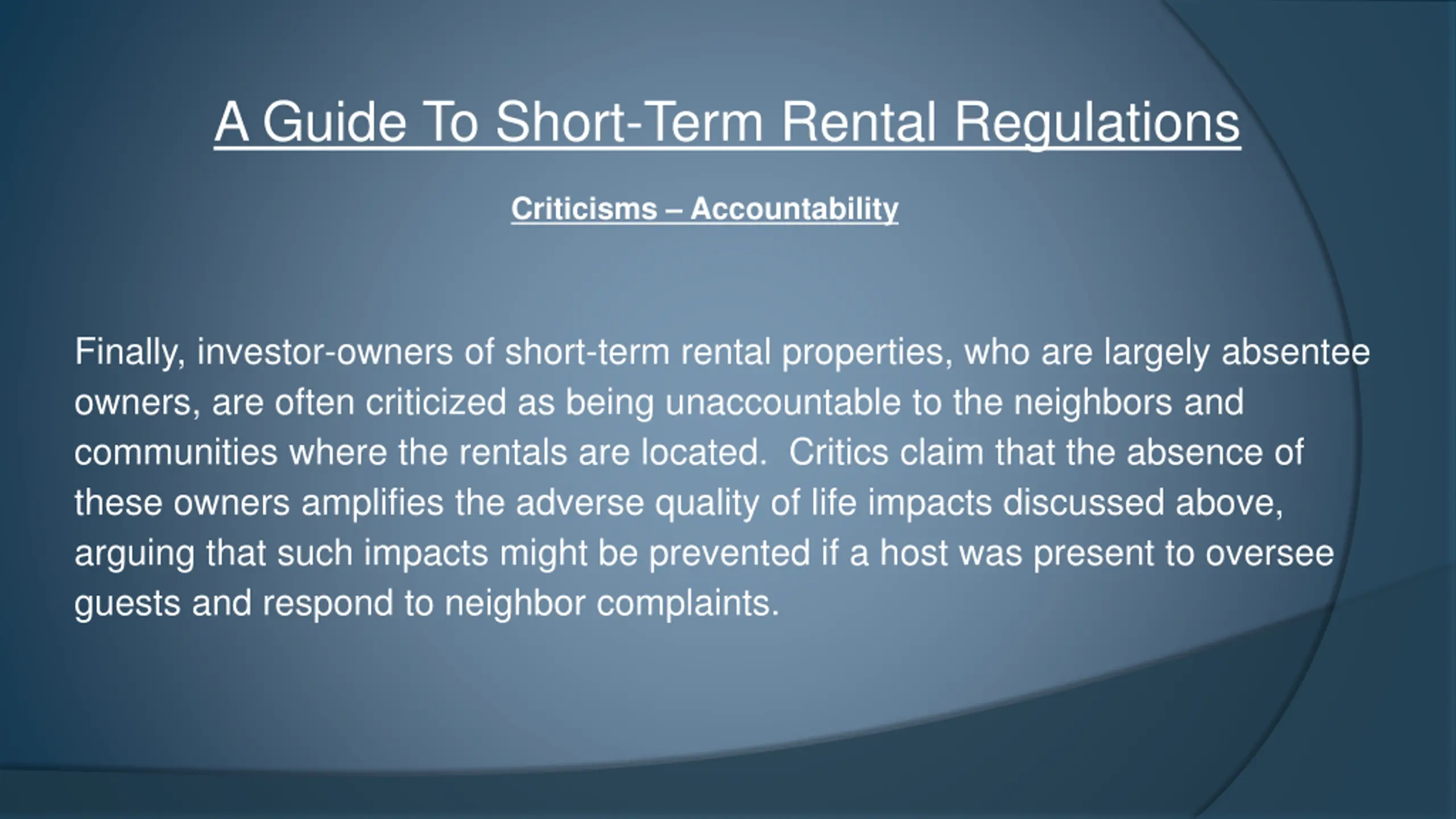 A Guide To Short-Term Rental Regulations

Criticisms – Accountability

Finally, investor-owners of short-term rental properties, who are largely absentee owners, are often criticized as being unaccountable to the neighbors and communities where the rentals are located.  Critics claim that the absence of these owners amplifies the adverse quality of life impacts discussed above, arguing that such impacts might be prevented if a host was present to oversee guests and respond to neighbor complaints.